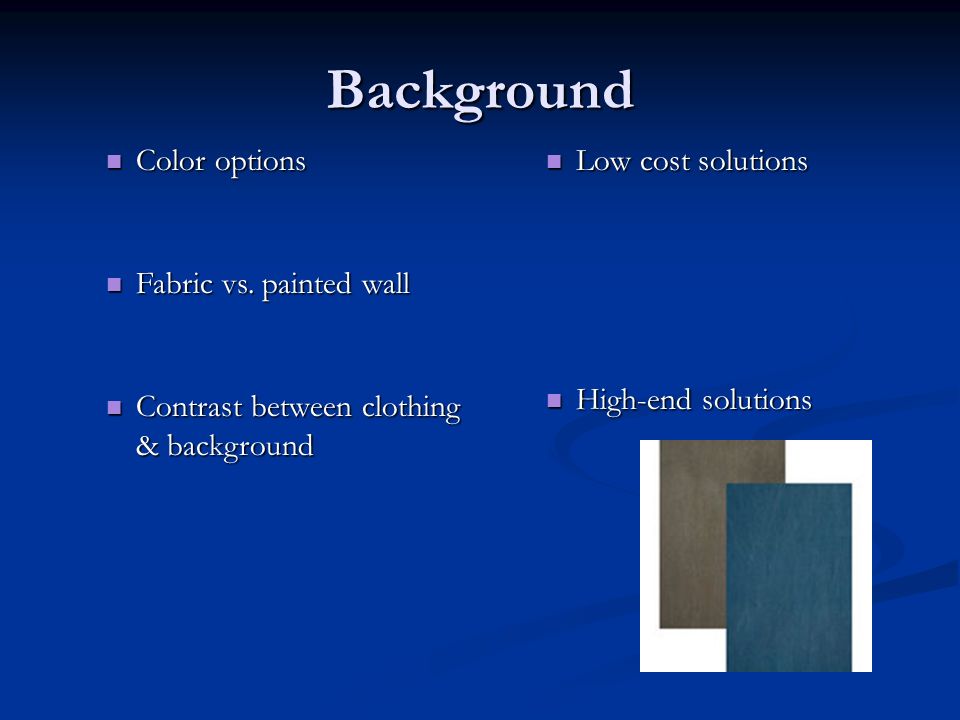 Background

- Color options
- Fabric vs. painted wall
- Contrast between clothing & background

- Low cost solutions
- High-end solutions